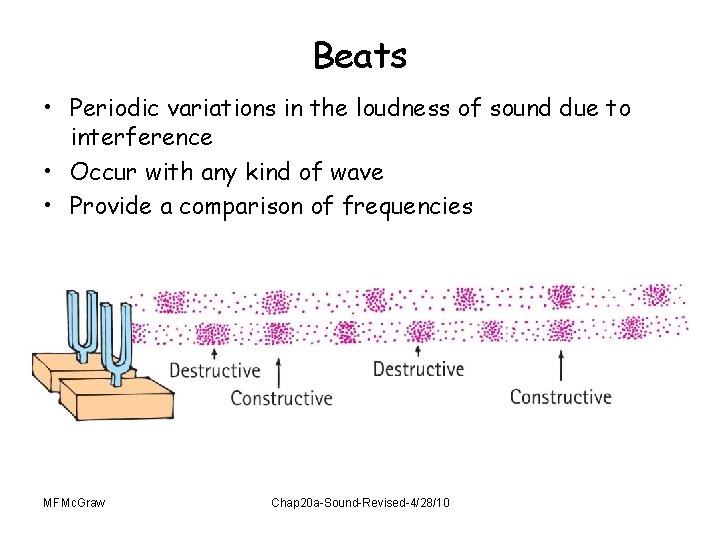 Beats

• Periodic variations in the loudness of sound due to interference
• Occur with any kind of wave
• Provide a comparison of frequencies

Destructive
Constructive
Destructive
Constructive

MFMcGraw
Chap20a-Sound-Revised-4/28/10